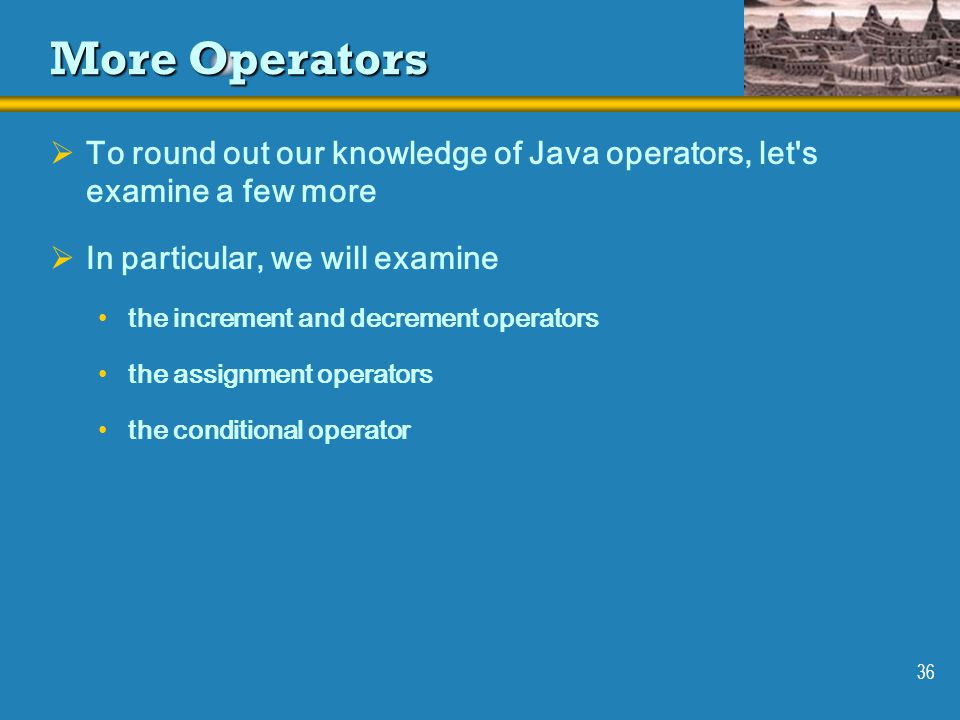 More Operators

➢ To round out our knowledge of Java operators, let's examine a few more

➢ In particular, we will examine

• the increment and decrement operators

• the assignment operators

• the conditional operator

36